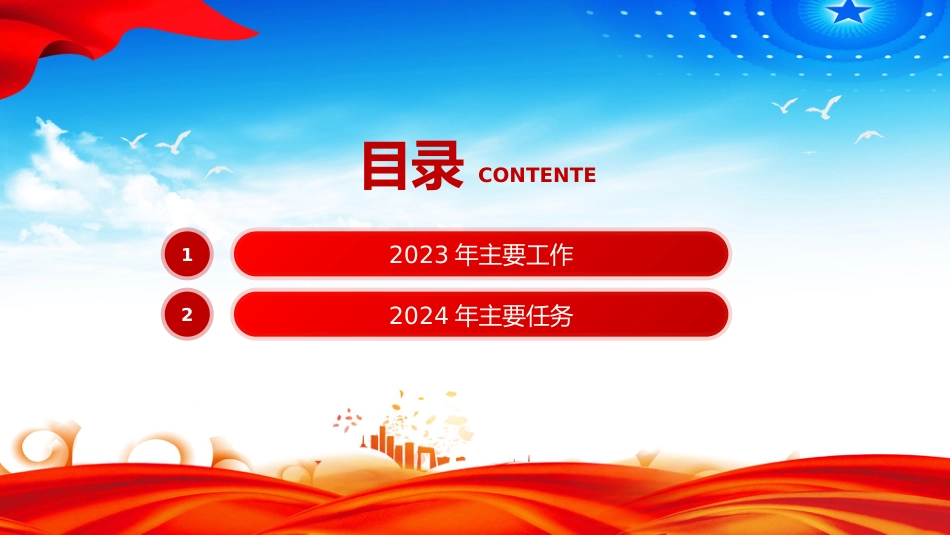 目录 CONTENTE

1 2023 年主要工作

2 2024 年主要任务